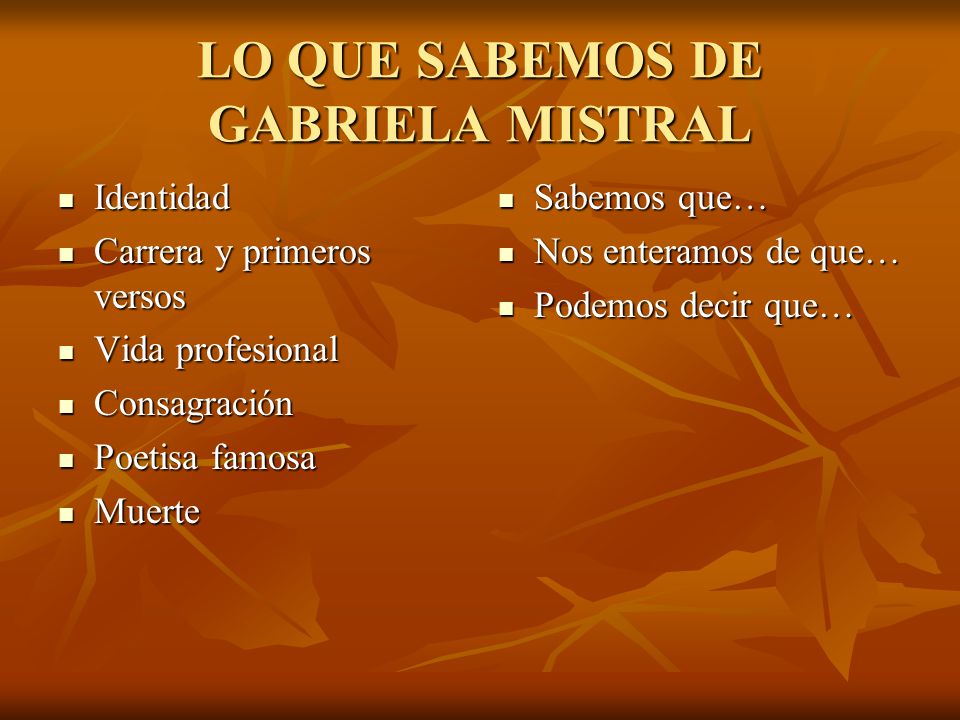 LO QUE SABEMOS DE GABRIELA MISTRAL

- Identidad
- Carrera y primeros versos
- Vida profesional
- Consagración
- Poetisa famosa
- Muerte

- Sabemos que…
- Nos enteramos de que…
- Podemos decir que…